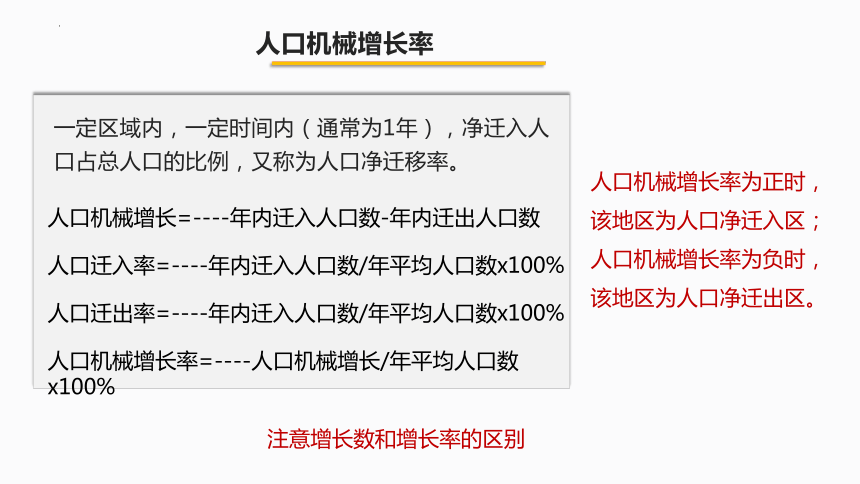 人口机械增长率

一定区域内，一定时间内（通常为1年），净迁入人口占总人口的比例，又称为人口净迁移率。

人口机械增长=----年内迁入人口数-年内迁出人口数

人口迁入率=----年内迁入人口数/年平均人口数x100%

人口迁出率=----年内迁入人口数/年平均人口数x100%

人口机械增长率=----人口机械增长/年平均人口数x100%

人口机械增长率为正时，该地区为人口净迁入区；人口机械增长率为负时，该地区为人口净迁出区。

注意增长数和增长率的区别